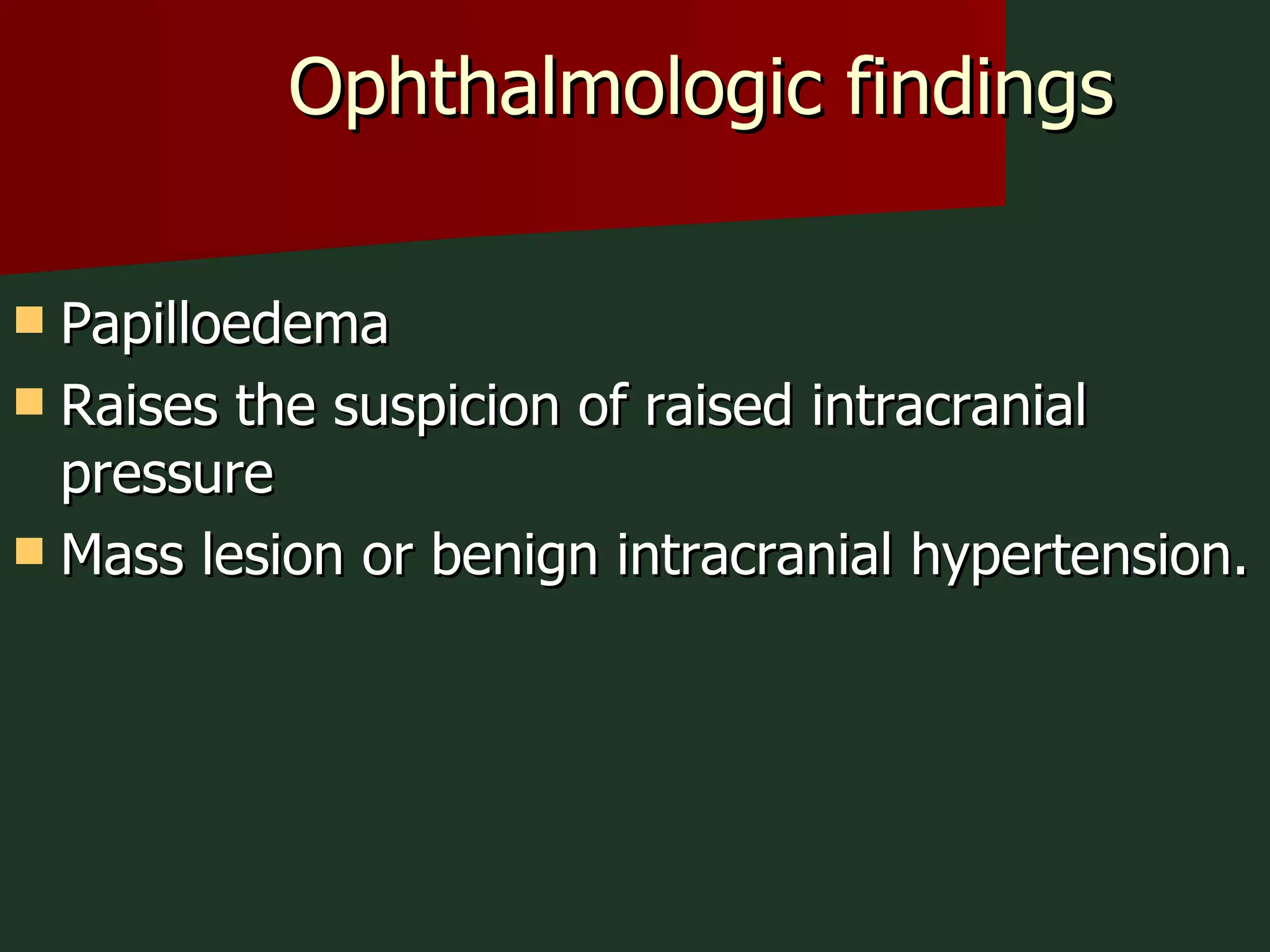 Ophthalmologic findings

- Papilloedema
- Raises the suspicion of raised intracranial pressure
- Mass lesion or benign intracranial hypertension.